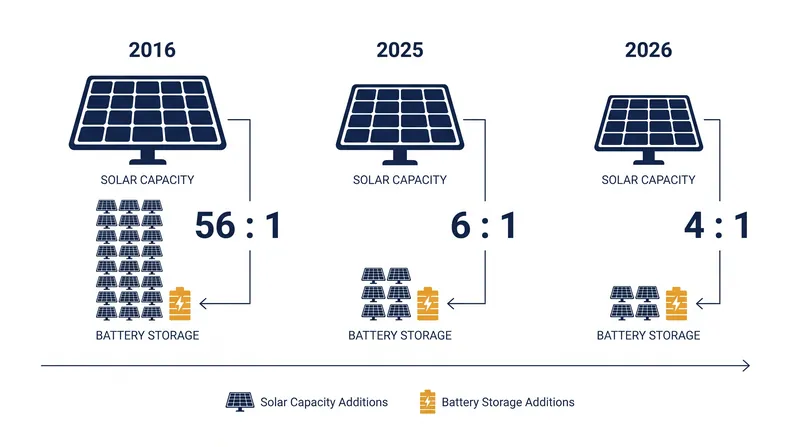 2016

SOLAR CAPACITY

56 : 1

BATTERY STORAGE

2025

SOLAR CAPACITY

6 : 1

BATTERY STORAGE

2026

SOLAR CAPACITY

4 : 1

BATTERY STORAGE

Solar Capacity Additions

Battery Storage Additions